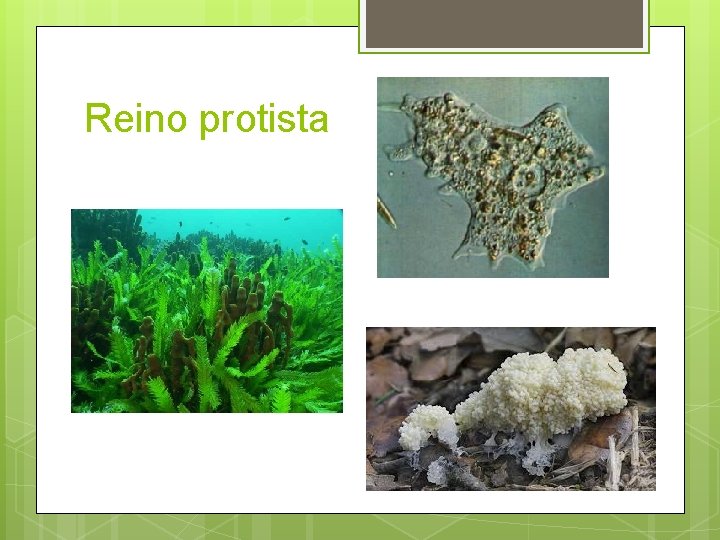 Reino protista